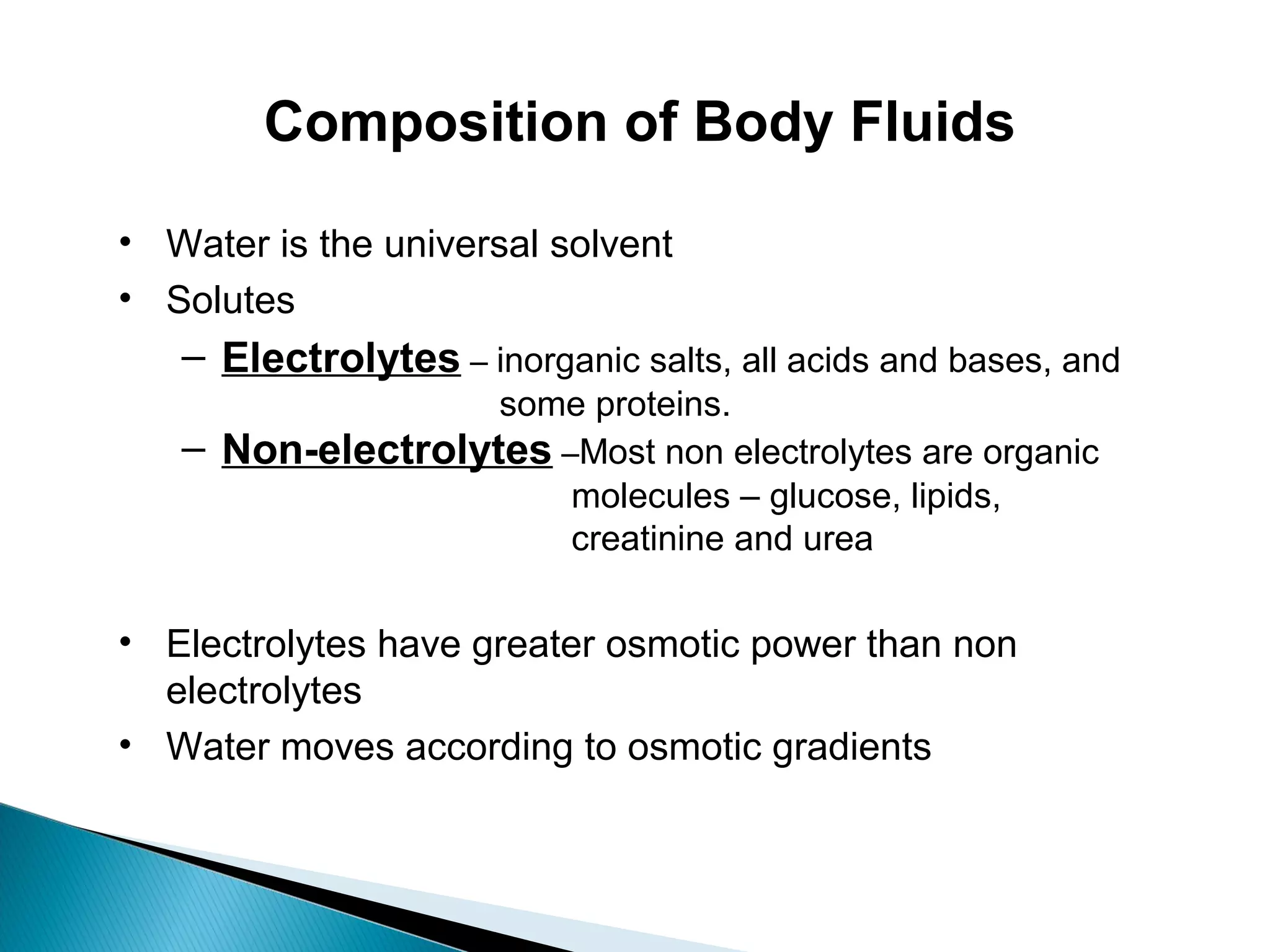 Composition of Body Fluids

• Water is the universal solvent
• Solutes
– Electrolytes – inorganic salts, all acids and bases, and some proteins.
– Non-electrolytes –Most non electrolytes are organic molecules – glucose, lipids, creatinine and urea

• Electrolytes have greater osmotic power than non electrolytes
• Water moves according to osmotic gradients